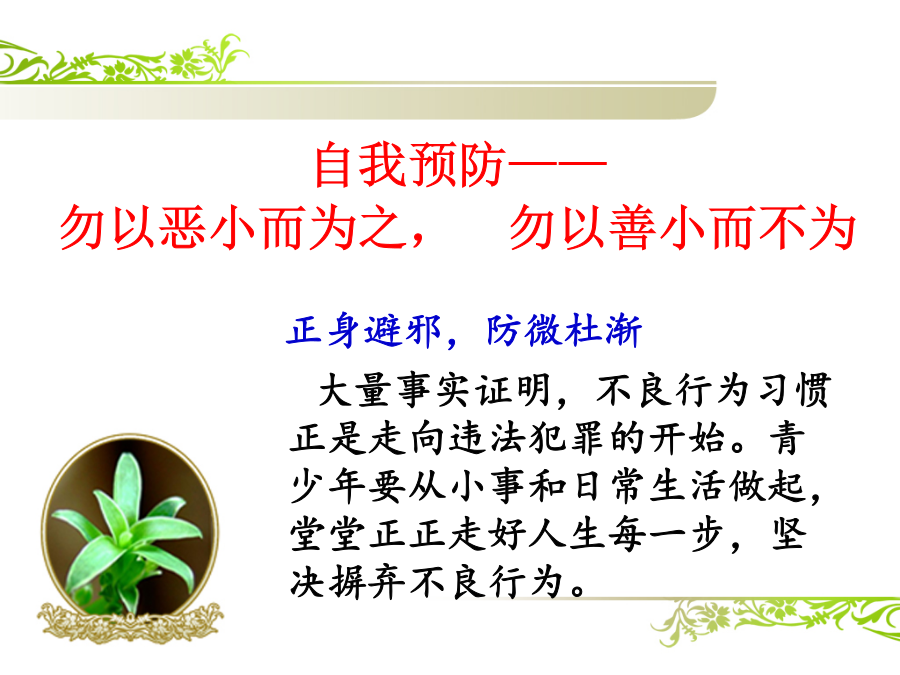 自我预防——
勿以恶小而为之，　勿以善小而不为

正身避邪，防微杜渐

大量事实证明，不良行为习惯正是走向违法犯罪的开始。青少年要从小事和日常生活做起，堂堂正正走好人生每一步，坚决摒弃不良行为。